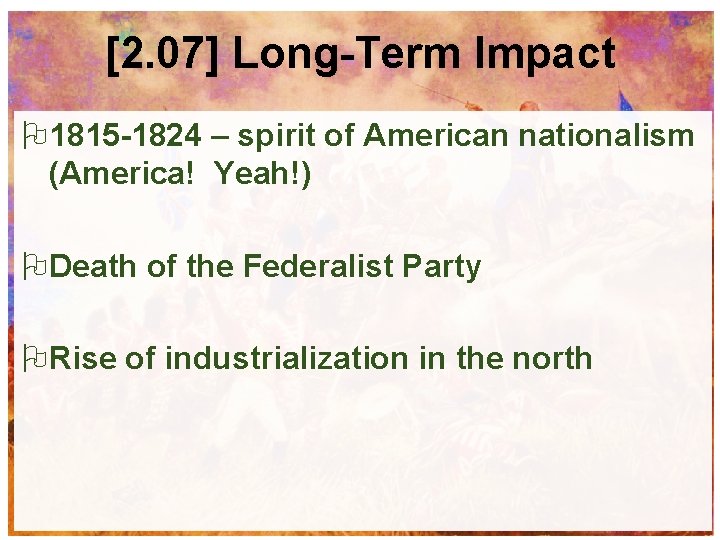 [2.07] Long-Term Impact

1815-1824 – spirit of American nationalism (America!  Yeah!)

Death of the Federalist Party

Rise of industrialization in the north